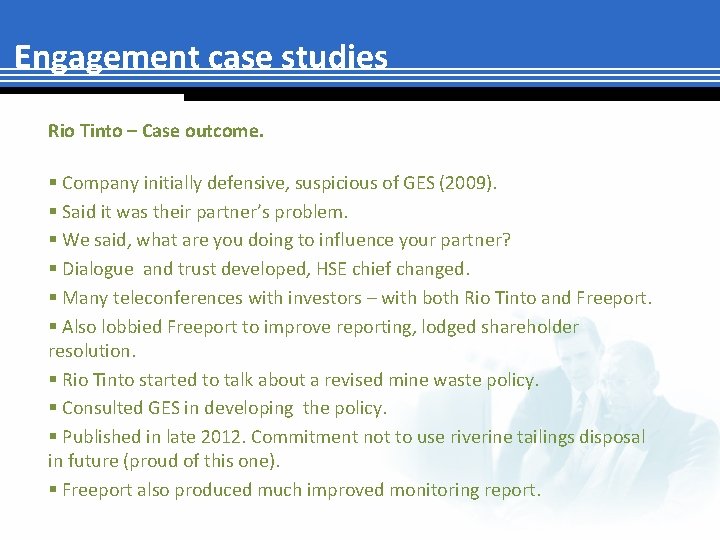 Engagement case studies

Rio Tinto – Case outcome.

• Company initially defensive, suspicious of GES (2009).
• Said it was their partner's problem.
• We said, what are you doing to influence your partner?
• Dialogue and trust developed, HSE chief changed.
• Many teleconferences with investors – with both Rio Tinto and Freeport.
• Also lobbied Freeport to improve reporting, lodged shareholder resolution.
• Rio Tinto started to talk about a revised mine waste policy.
• Consulted GES in developing the policy.
• Published in late 2012. Commitment not to use riverine tailings disposal in future (proud of this one).
• Freeport also produced much improved monitoring report.